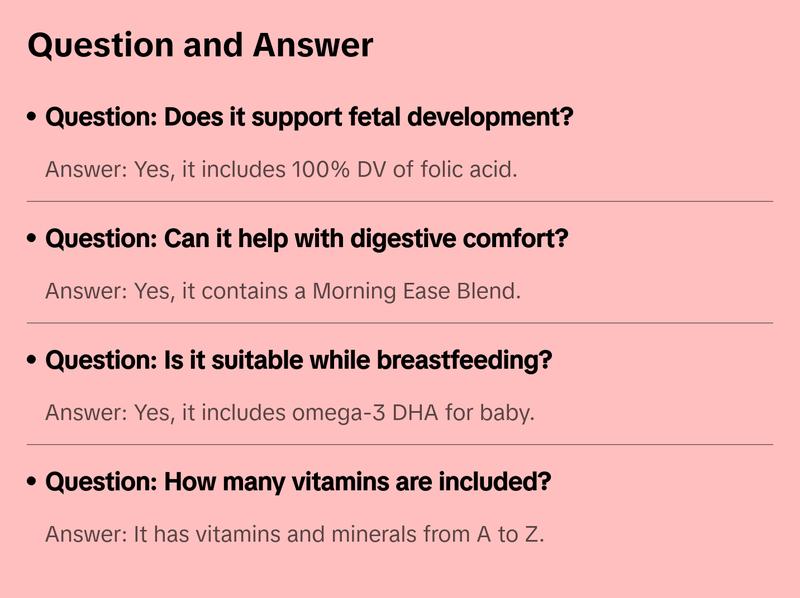 Question and Answer

• Question: Does it support fetal development?

Answer: Yes, it includes 100% DV of folic acid.

• Question: Can it help with digestive comfort?

Answer: Yes, it contains a Morning Ease Blend.

• Question: Is it suitable while breastfeeding?

Answer: Yes, it includes omega-3 DHA for baby.

• Question: How many vitamins are included?

Answer: It has vitamins and minerals from A to Z.